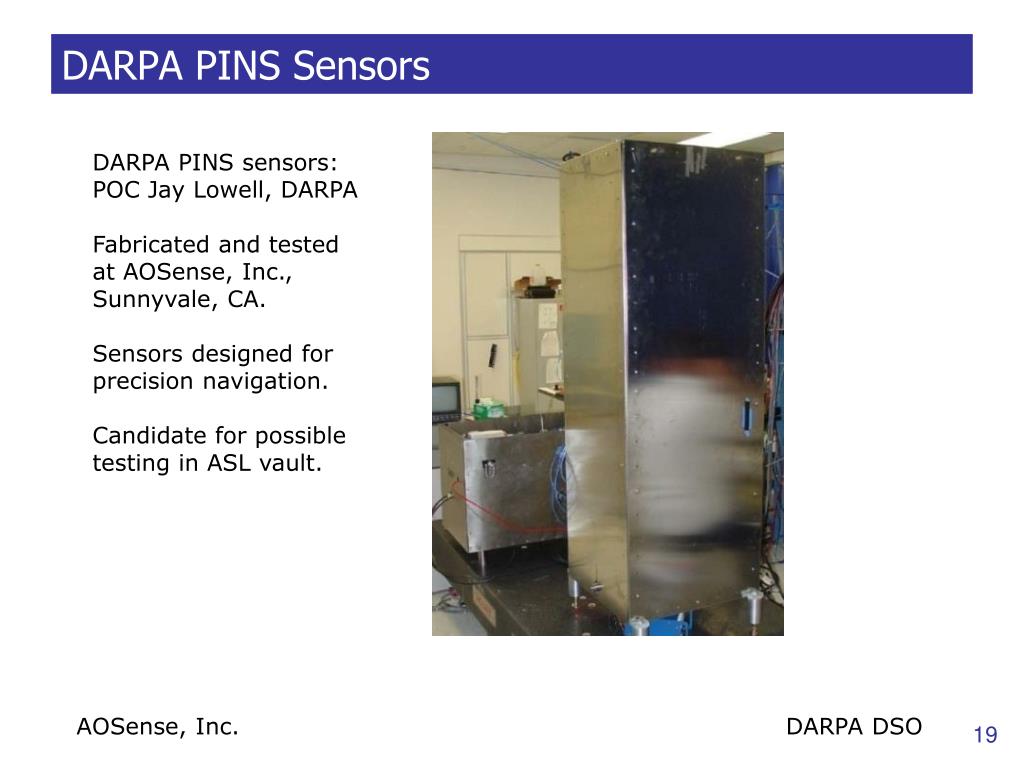 DARPA PINS Sensors

DARPA PINS sensors: POC Jay Lowell, DARPA

Fabricated and tested at AOSense, Inc., Sunnyvale, CA.

Sensors designed for precision navigation.

Candidate for possible testing in ASL vault.

AOSense, Inc.

DARPA DSO

19